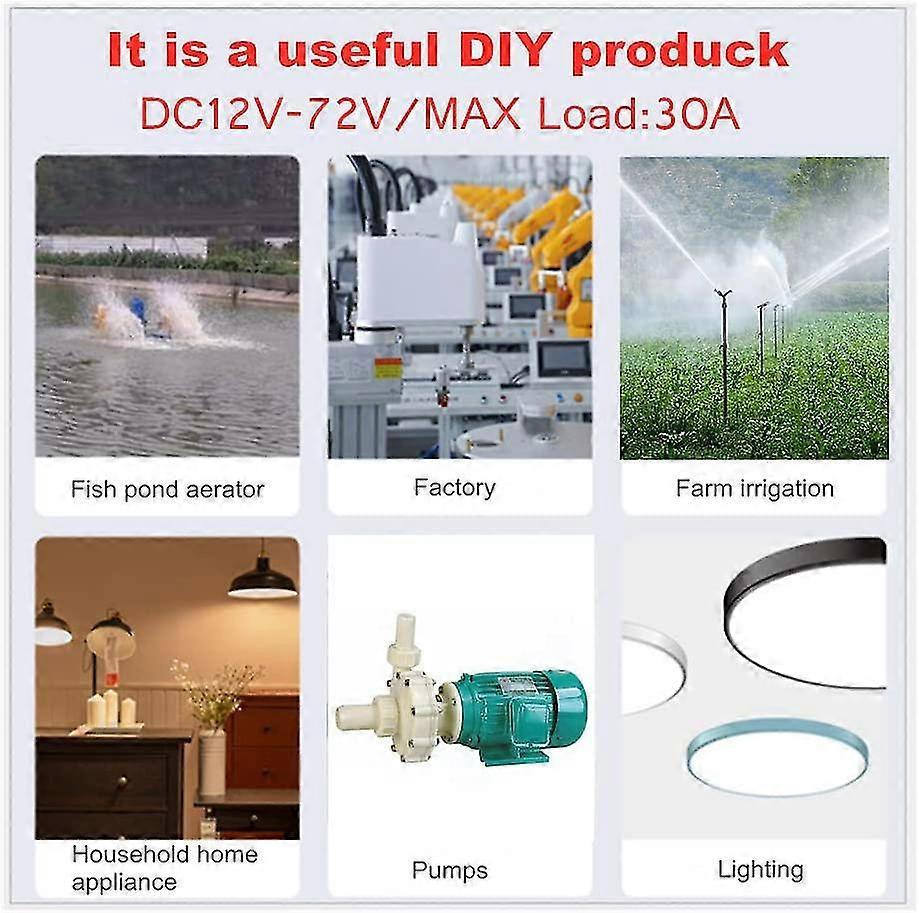 It is a useful DIY produck

DC12V-72V/MAX Load:30A

Fish pond aerator

Factory

Farm irrigation

Household home appliance

Pumps

Lighting